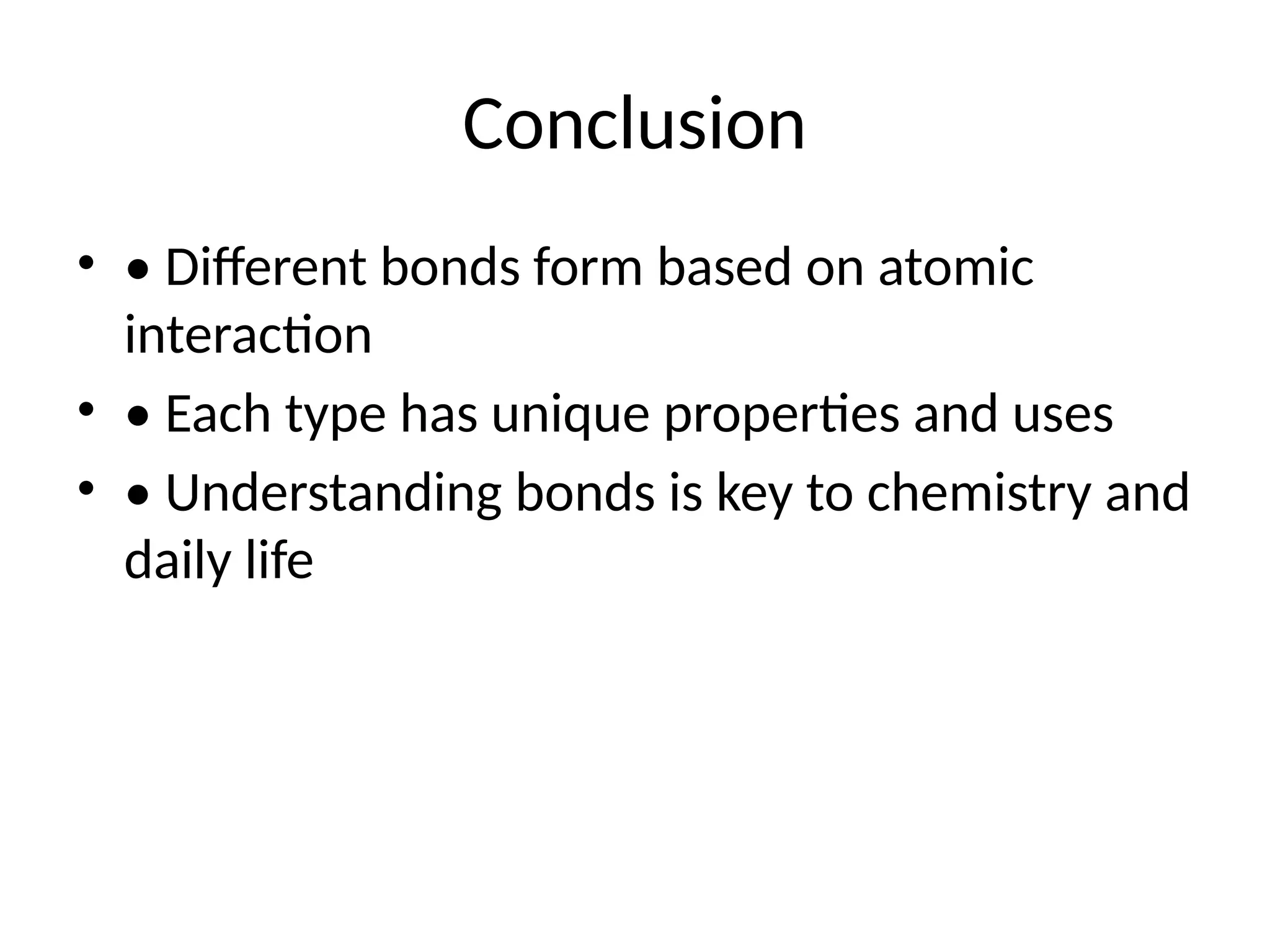 Conclusion

• • Different bonds form based on atomic interaction
• • Each type has unique properties and uses
• • Understanding bonds is key to chemistry and daily life